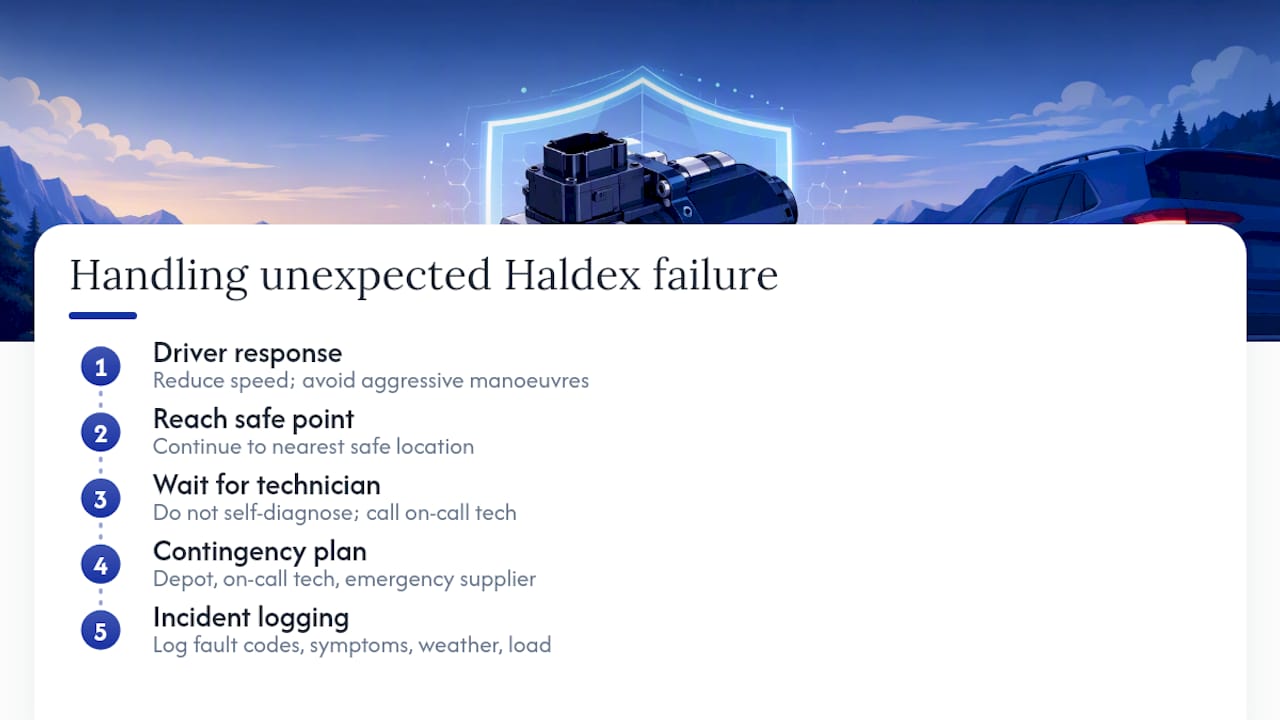 Handling unexpected Haldex failure

1
Driver response
Reduce speed; avoid aggressive manoeuvres

2
Reach safe point
Continue to nearest safe location

3
Wait for technician
Do not self-diagnose; call on-call tech

4
Contingency plan
Depot, on-call tech, emergency supplier

5
Incident logging
Log fault codes, symptoms, weather, load